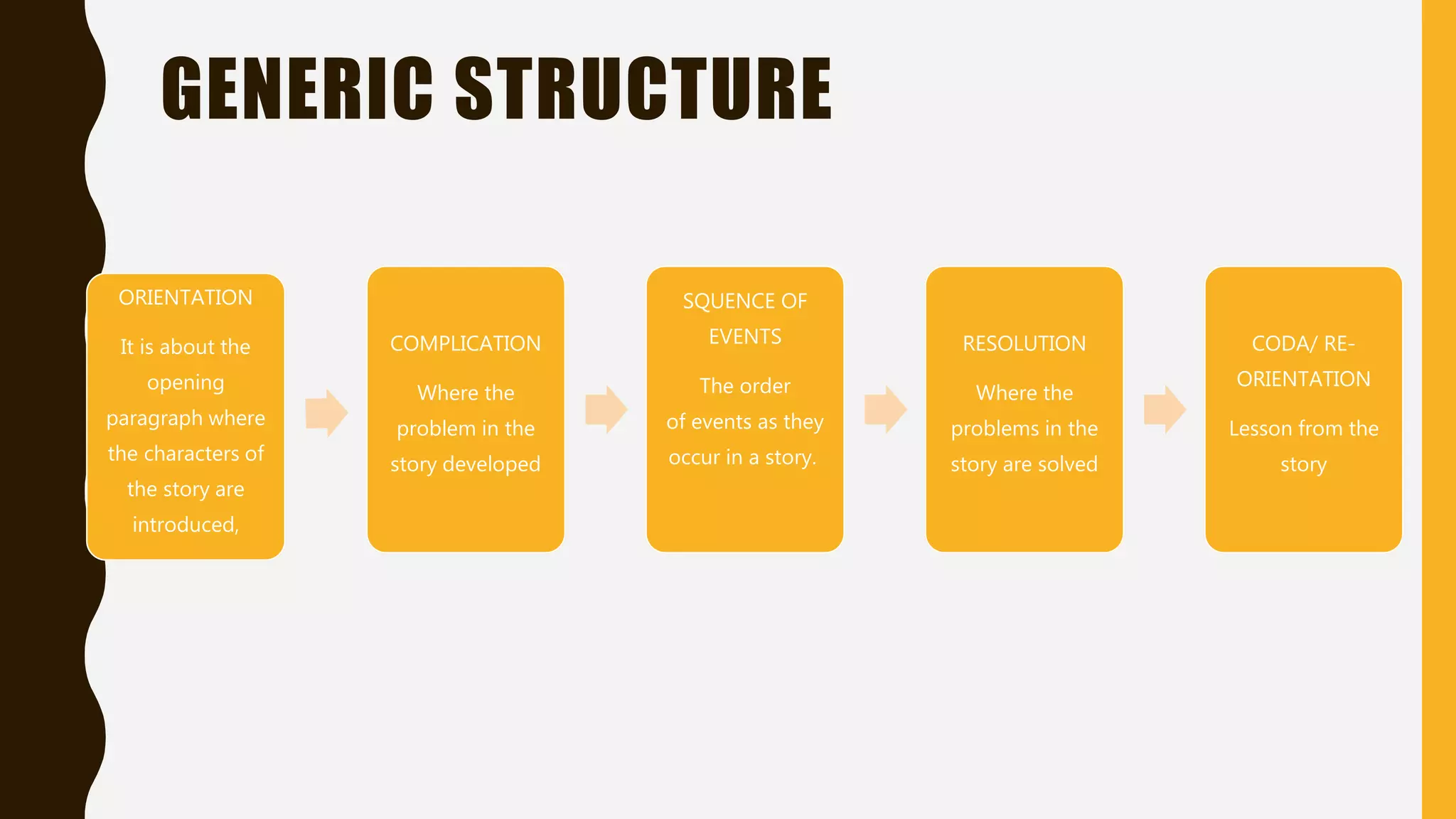 GENERIC STRUCTURE

ORIENTATION

It is about the opening paragraph where the characters of the story are introduced,

COMPLICATION

Where the problem in the story developed

SQUENCE OF EVENTS

The order of events as they occur in a story.

RESOLUTION

Where the problems in the story are solved

CODA/ RE-ORIENTATION

Lesson from the story